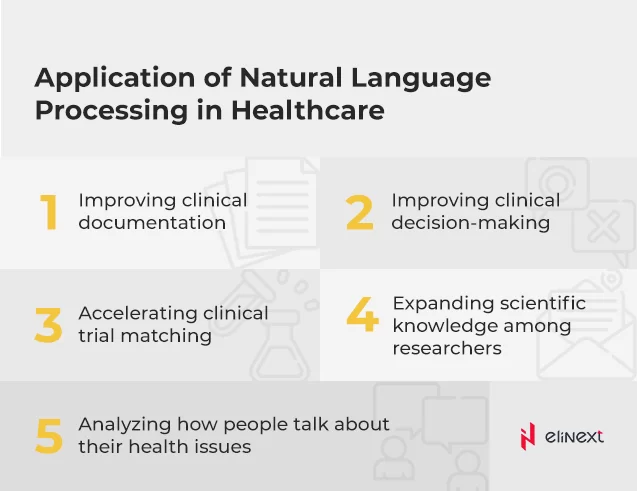 Application of Natural Language Processing in Healthcare

1 Improving clinical documentation

2 Improving clinical decision-making

3 Accelerating clinical trial matching

4 Expanding scientific knowledge among researchers

5 Analyzing how people talk about their health issues

elinext